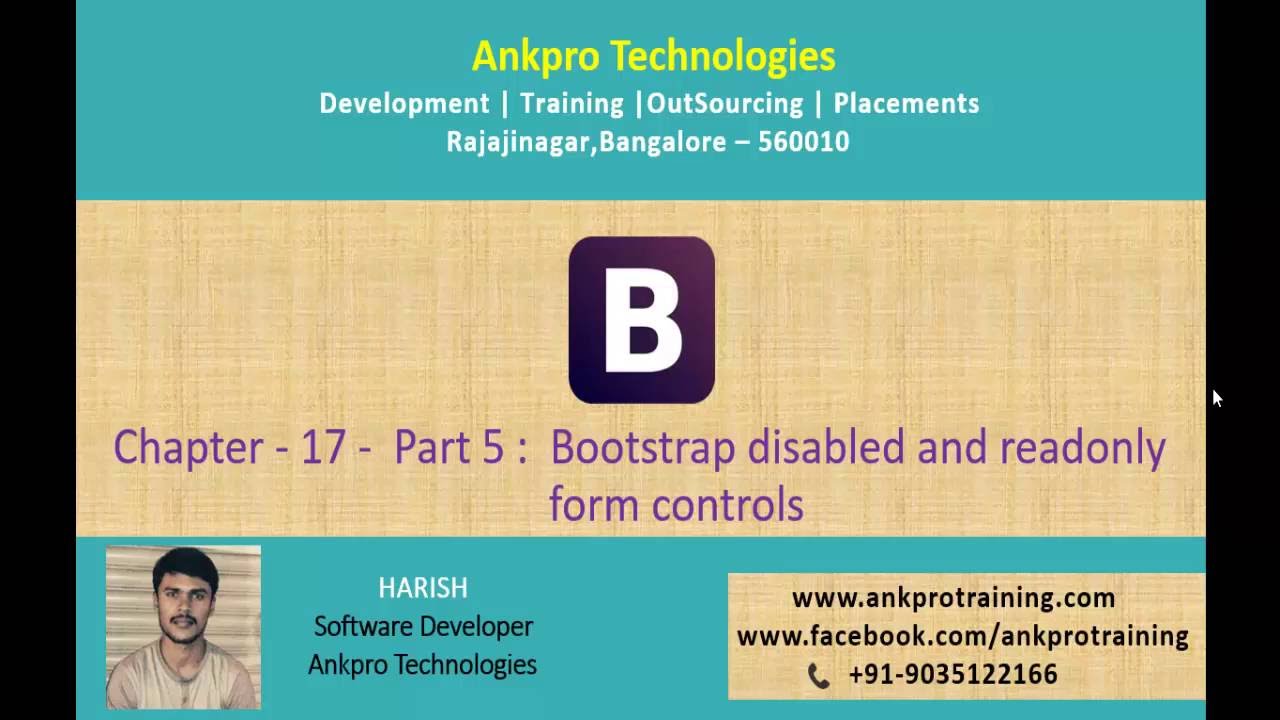 Ankpro Technologies
Development | Training |OutSourcing | Placements
Rajajinagar,Bangalore – 560010

B

Chapter - 17 - Part 5 : Bootstrap disabled and readonly form controls

HARISH
Software Developer
Ankpro Technologies

www.ankprotraining.com
www.facebook.com/ankprotraining
+91-9035122166